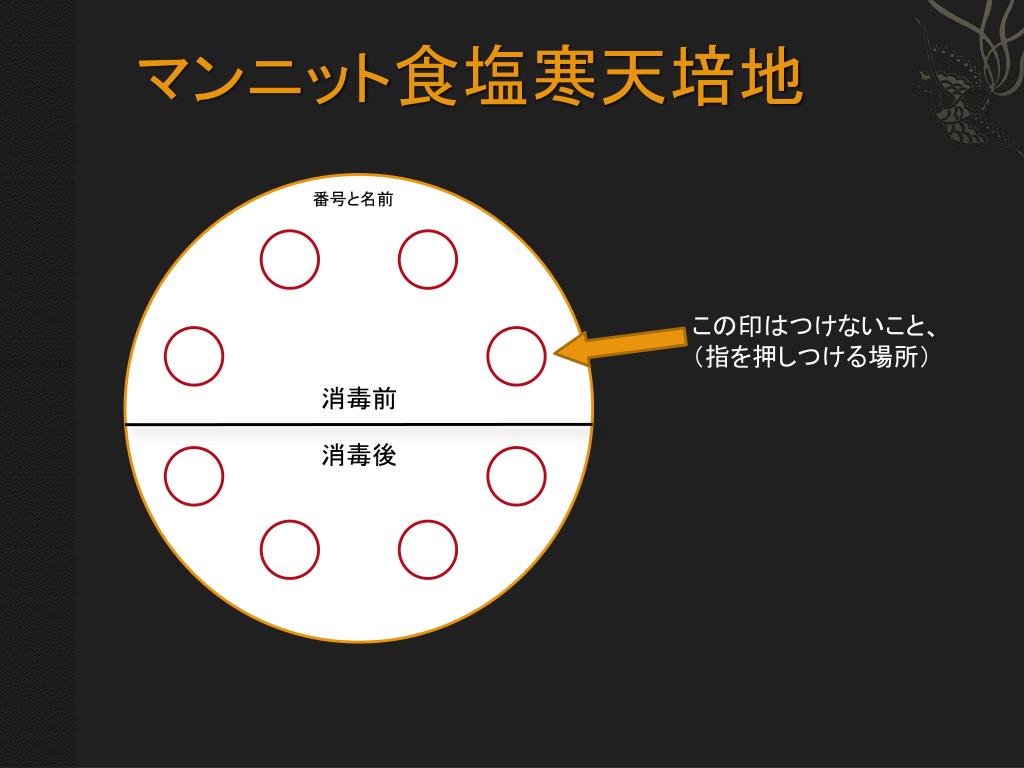 マンニット食塩寒天培地

番号と名前

消毒前

消毒後

この印はつけないこと、
（指を押しつける場所）